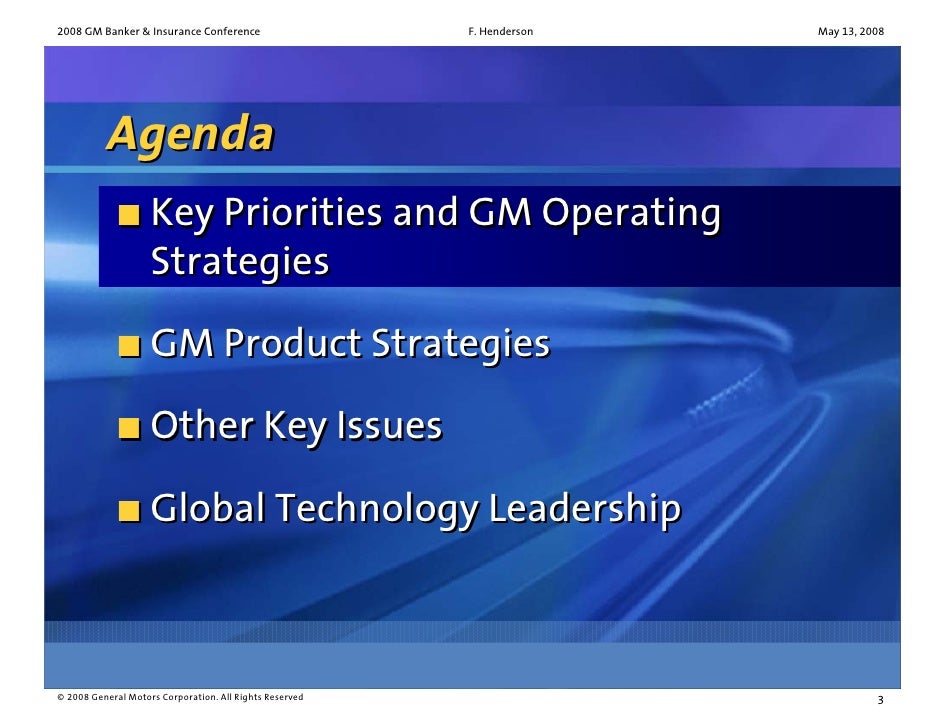 2008 GM Banker & Insurance Conference F. Henderson May 13, 2008

Agenda

■ Key Priorities and GM Operating Strategies

■ GM Product Strategies

■ Other Key Issues

■ Global Technology Leadership

© 2008 General Motors Corporation. All Rights Reserved

3